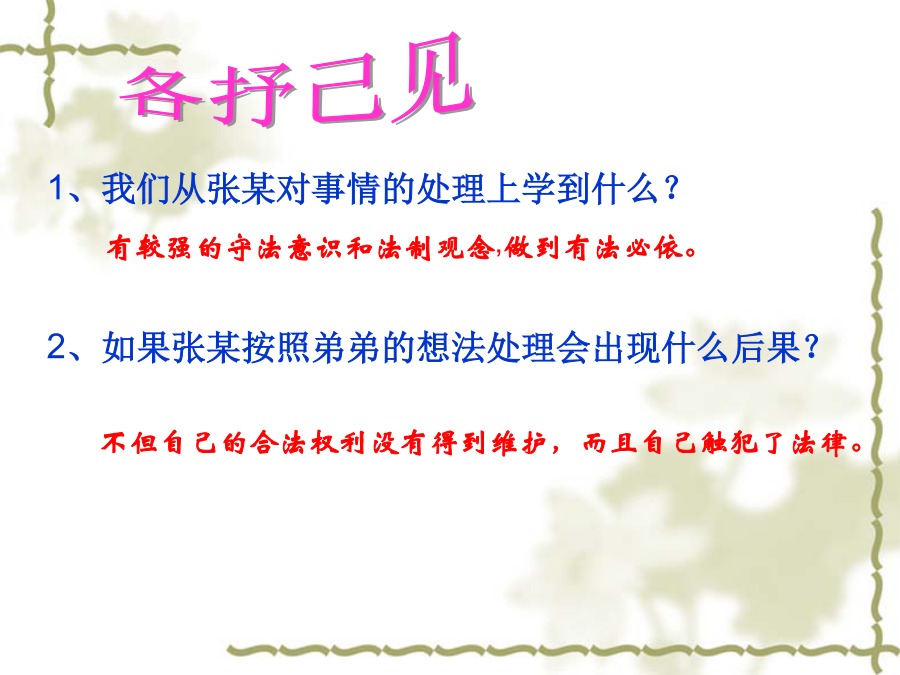 各抒己见

1、我们从张某对事情的处理上学到什么？

有较强的守法意识和法制观念,做到有法必依。

2、如果张某按照弟弟的想法处理会出现什么后果？

不但自己的合法权利没有得到维护，而且自己触犯了法律。